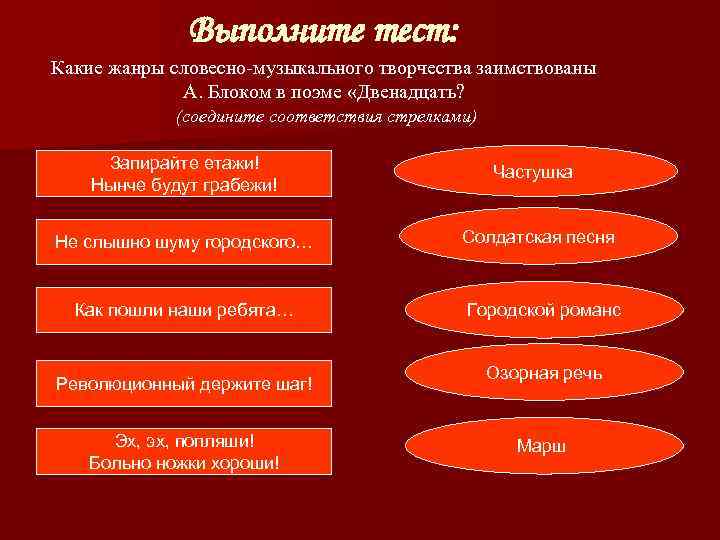 Выполните тест:

Какие жанры словесно-музыкального творчества заимствованы А. Блоком в поэме «Двенадцать?

(соедините соответствия стрелками)

Запирайте етажи!
Нынче будут грабежи!

Не слышно шуму городского…

Как пошли наши ребята…

Революционный держите шаг!

Эх, эх, попляши!
Больно ножки хороши!

Частушка

Солдатская песня

Городской романс

Озорная речь

Марш